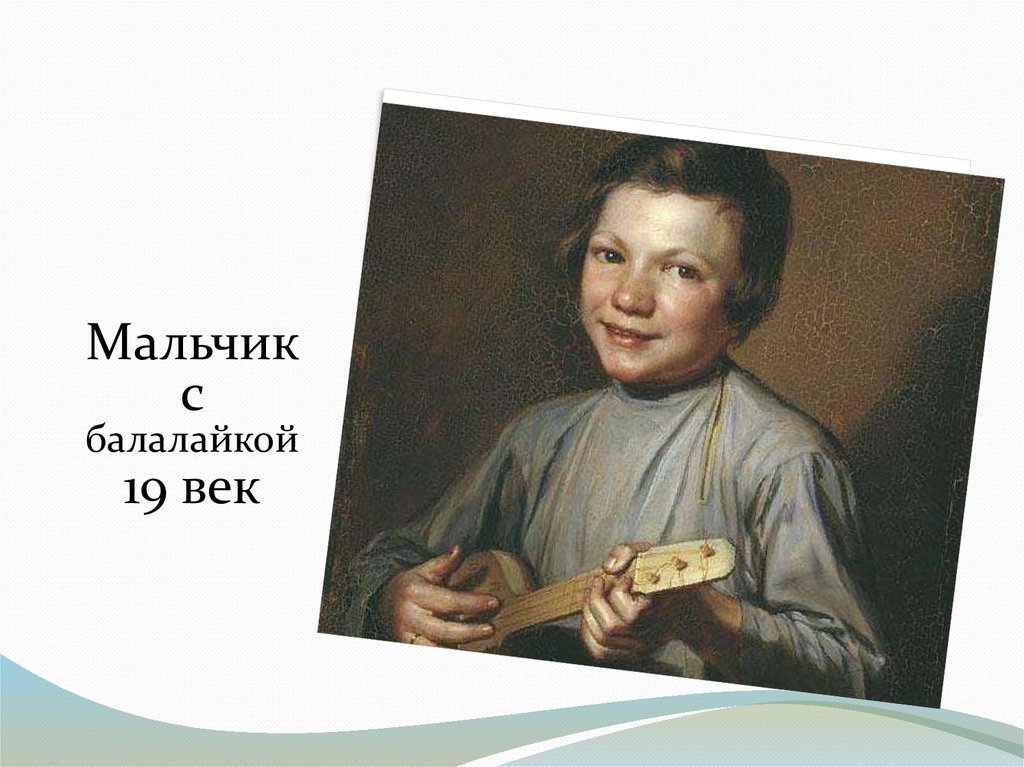 Мальчик с балалайкой 19 век